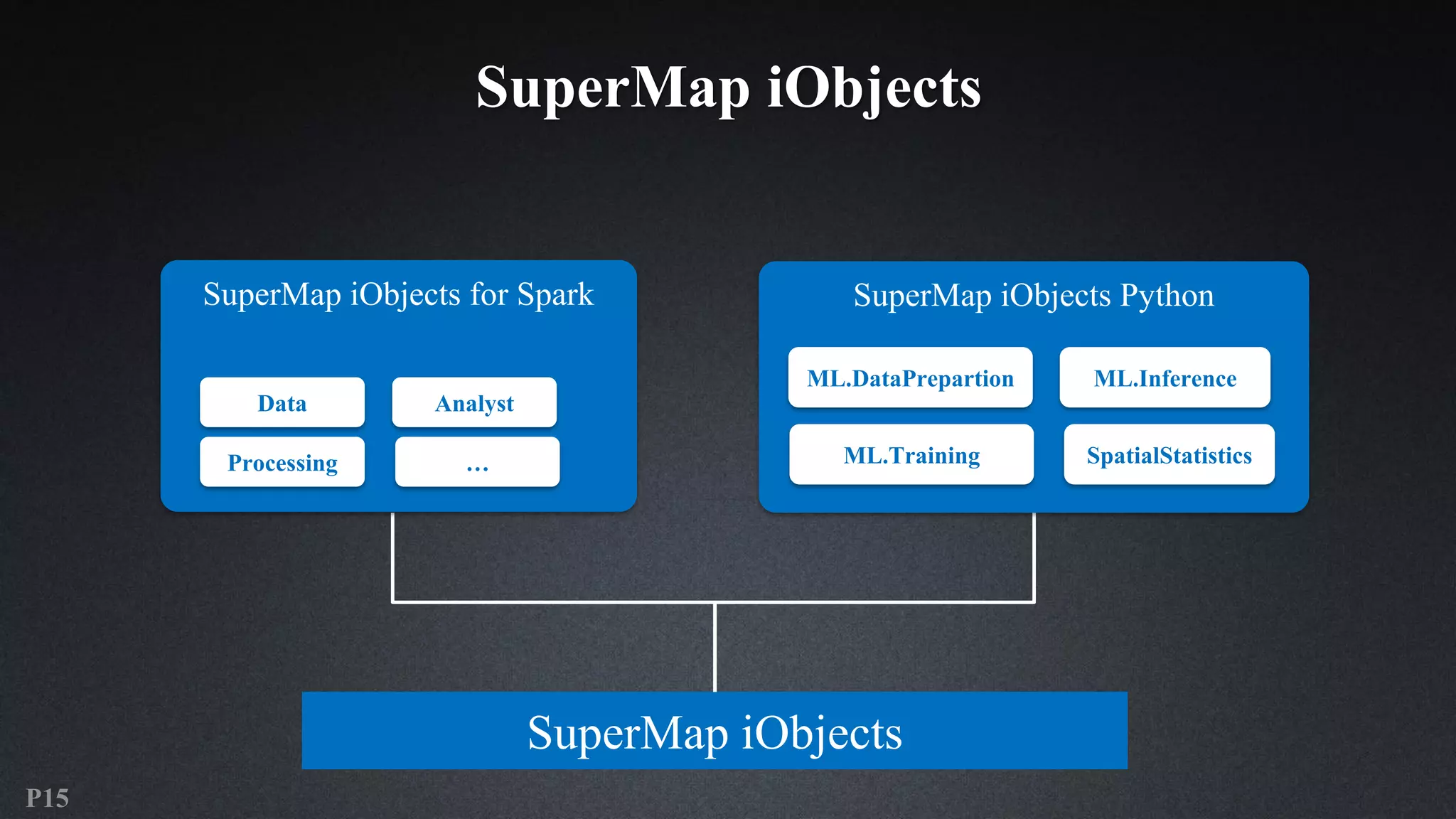 SuperMap iObjects

SuperMap iObjects for Spark

Data

Analyst

Processing

...

SuperMap iObjects Python

ML.DataPrepartion

ML.Inference

ML.Training

SpatialStatistics

SuperMap iObjects

P15